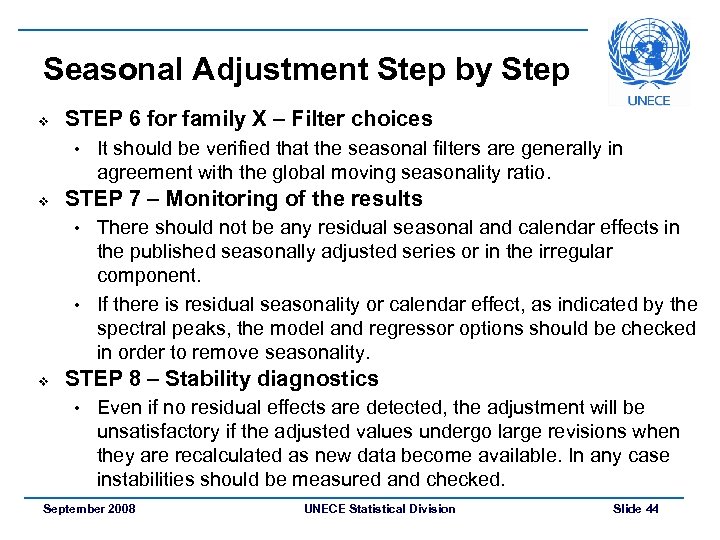 Seasonal Adjustment Step by Step

UNECE

❖ STEP 6 for family X – Filter choices

• It should be verified that the seasonal filters are generally in agreement with the global moving seasonality ratio.

❖ STEP 7 – Monitoring of the results

• There should not be any residual seasonal and calendar effects in the published seasonally adjusted series or in the irregular component.

• If there is residual seasonality or calendar effect, as indicated by the spectral peaks, the model and regressor options should be checked in order to remove seasonality.

❖ STEP 8 – Stability diagnostics

• Even if no residual effects are detected, the adjustment will be unsatisfactory if the adjusted values undergo large revisions when they are recalculated as new data become available. In any case instabilities should be measured and checked.

September 2008 UNECE Statistical Division Slide 44